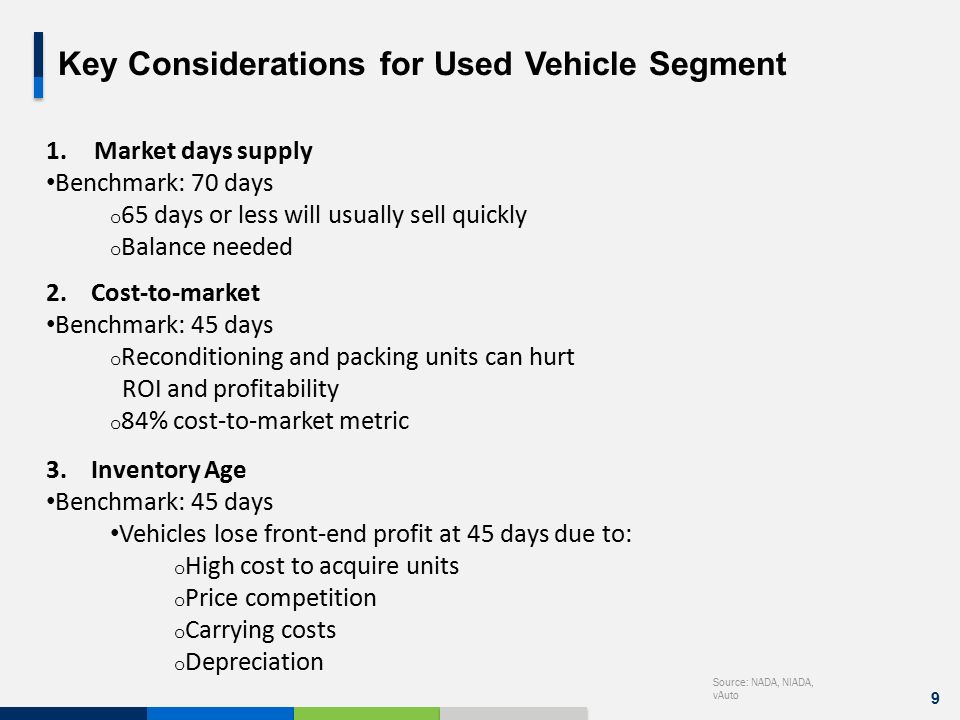 Key Considerations for Used Vehicle Segment

1. Market days supply
•Benchmark: 70 days
o65 days or less will usually sell quickly
oBalance needed

2. Cost-to-market
•Benchmark: 45 days
oReconditioning and packing units can hurt ROI and profitability
o84% cost-to-market metric

3. Inventory Age
•Benchmark: 45 days
•Vehicles lose front-end profit at 45 days due to:
oHigh cost to acquire units
oPrice competition
oCarrying costs
oDepreciation

Source: NADA, NIADA, vAuto

9